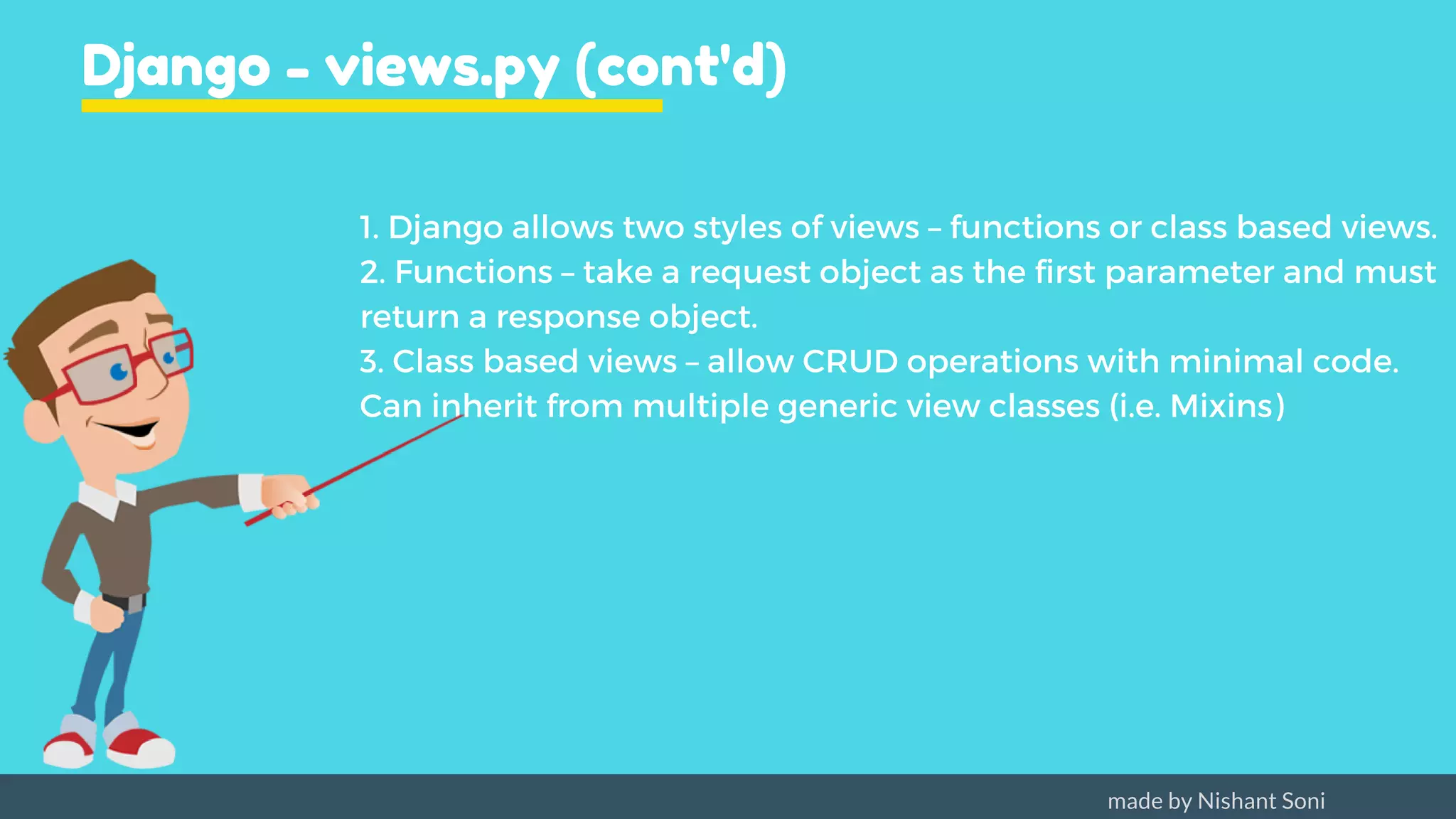 Django - views.py (cont'd)

1. Django allows two styles of views – functions or class based views.
2. Functions – take a request object as the first parameter and must return a response object.
3. Class based views – allow CRUD operations with minimal code. Can inherit from multiple generic view classes (i.e. Mixins)

made by Nishant Soni